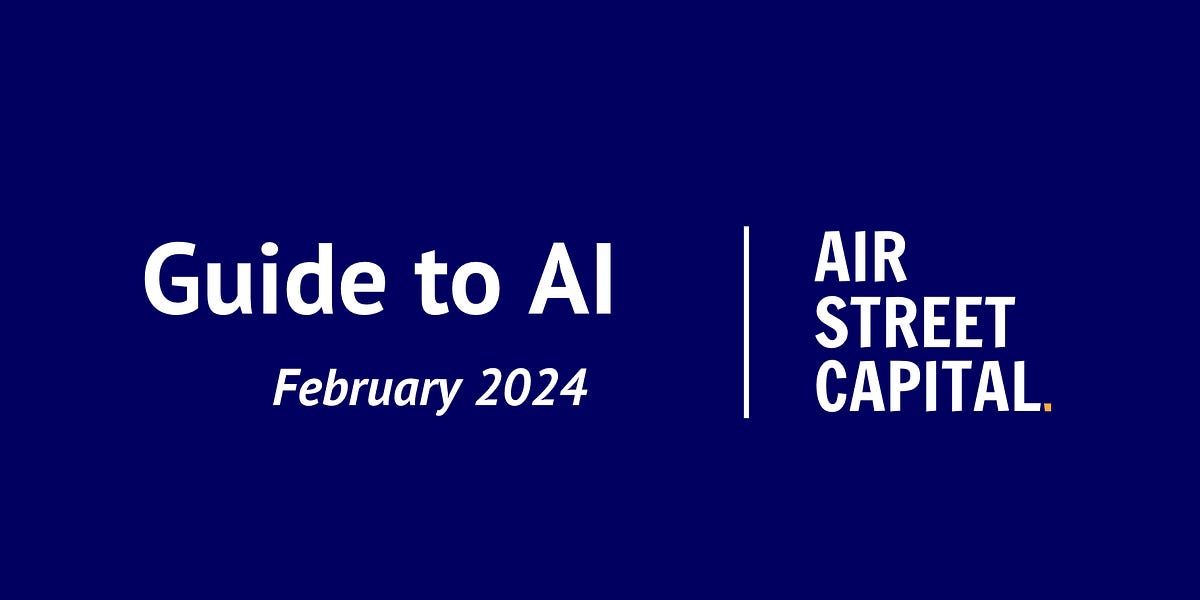 Guide to AI

February 2024

AIR
STREET
CAPITAL.